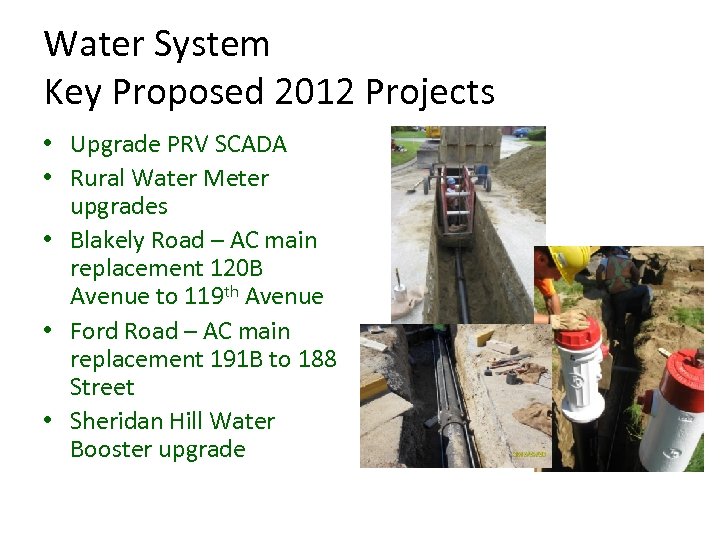 Water System
Key Proposed 2012 Projects

• Upgrade PRV SCADA
• Rural Water Meter upgrades
• Blakely Road – AC main replacement 120B Avenue to 119$^{th}$ Avenue
• Ford Road – AC main replacement 191B to 188 Street
• Sheridan Hill Water Booster upgrade